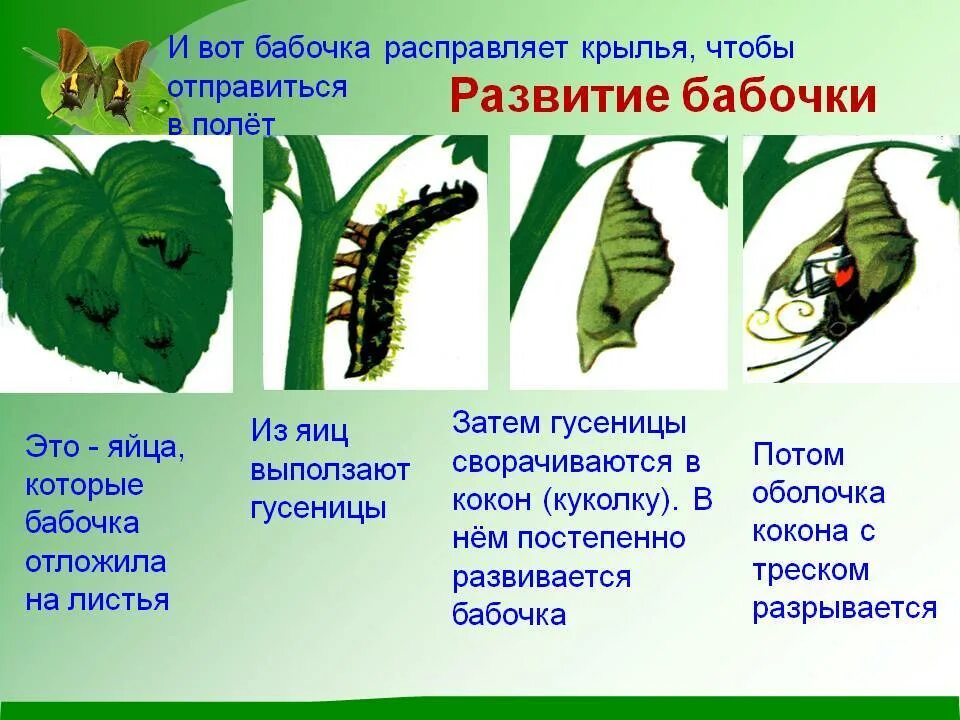 И вот бабочка расправляет крылья, чтобы отправиться в полёт

Развитие бабочки

Это - яйца, которые бабочка отложила на листья

Из яиц выползают гусеницы

Затем гусеницы сворачиваются в кокон (куколку). В нём постепенно развивается бабочка

Потом оболочка кокона с треском разрывается